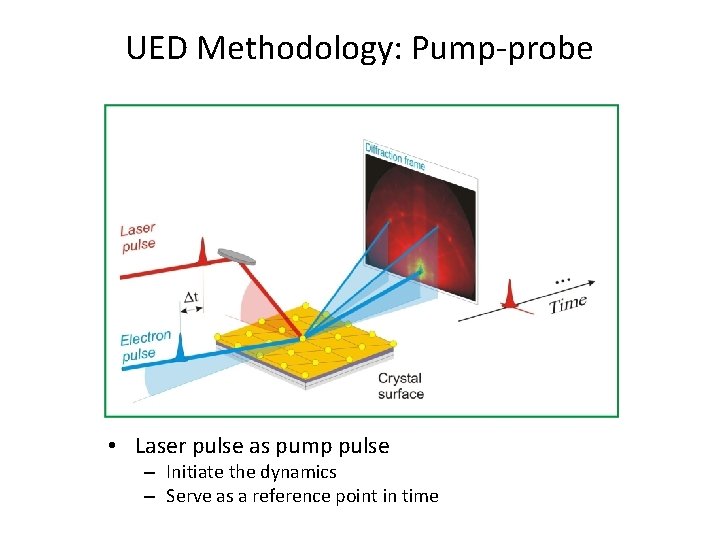 UED Methodology: Pump-probe

Diffraction frame

Laser pulse

$\Delta t$

Electron pulse

Crystal surface

...

Time

• Laser pulse as pump pulse
– Initiate the dynamics
– Serve as a reference point in time